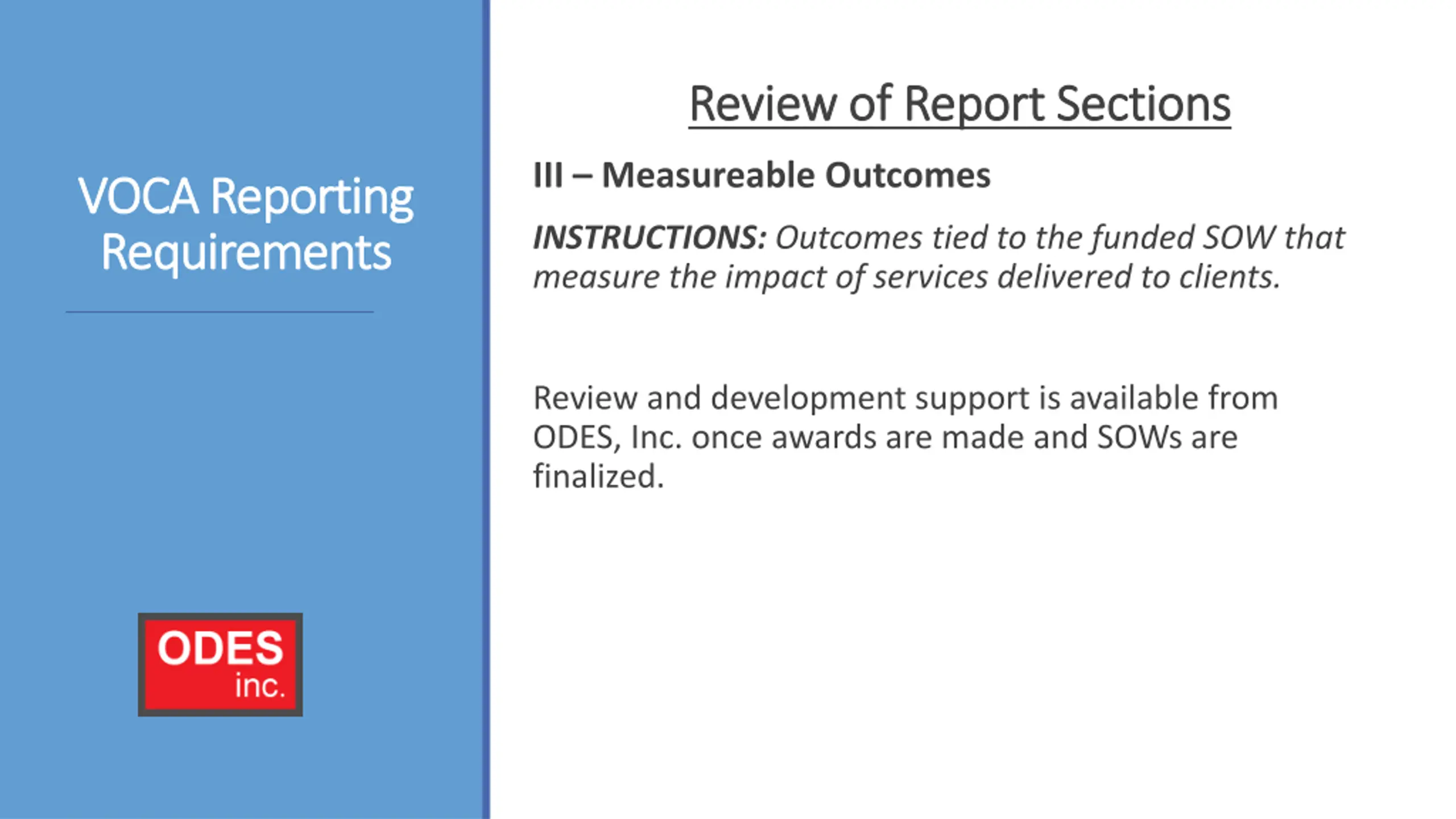 VOCA Reporting Requirements

ODES inc.

Review of Report Sections

III – Measureable Outcomes

INSTRUCTIONS: Outcomes tied to the funded SOW that measure the impact of services delivered to clients.

Review and development support is available from ODES, Inc. once awards are made and SOWs are finalized.